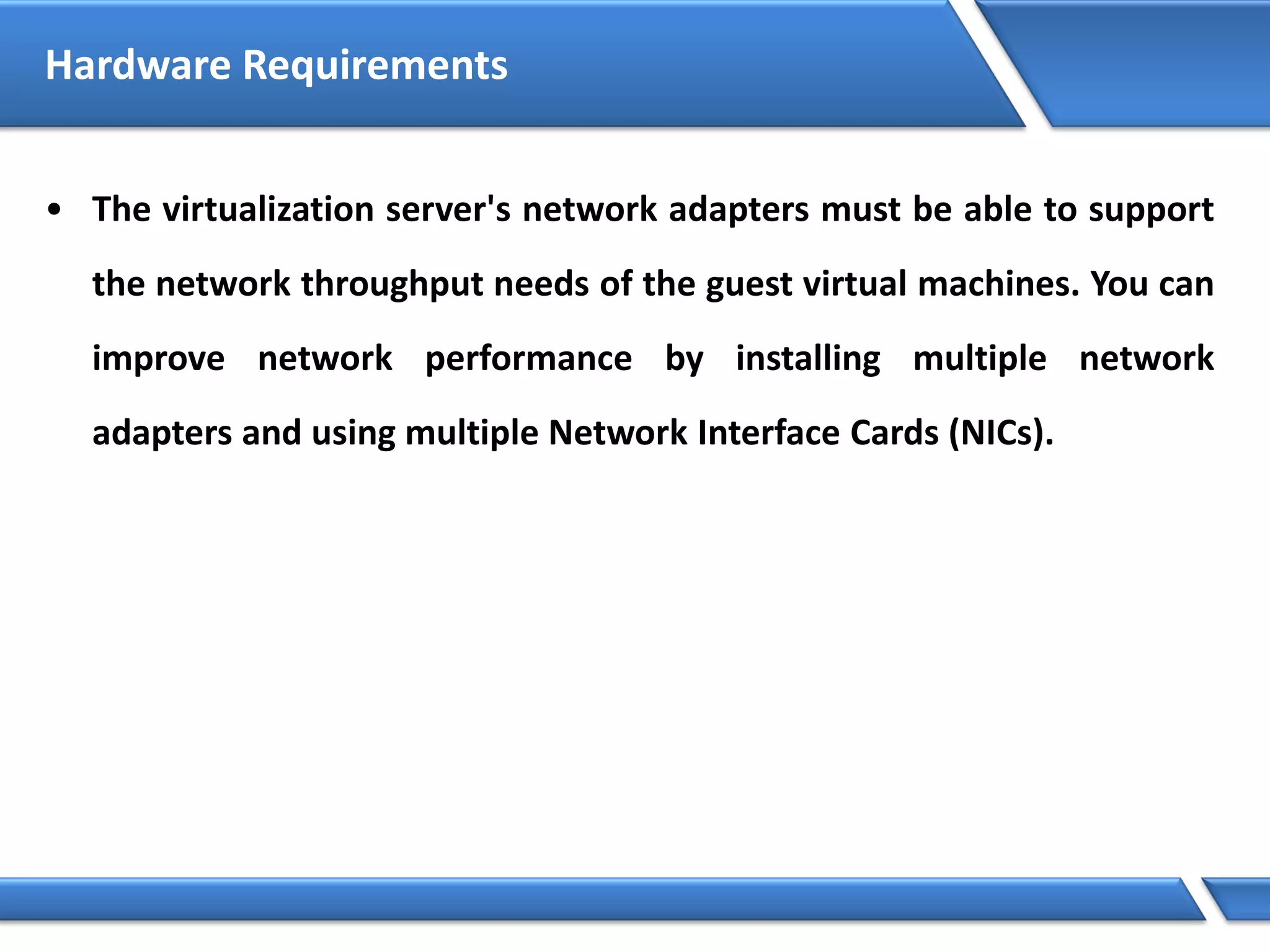 Hardware Requirements

• The virtualization server's network adapters must be able to support the network throughput needs of the guest virtual machines. You can improve network performance by installing multiple network adapters and using multiple Network Interface Cards (NICs).